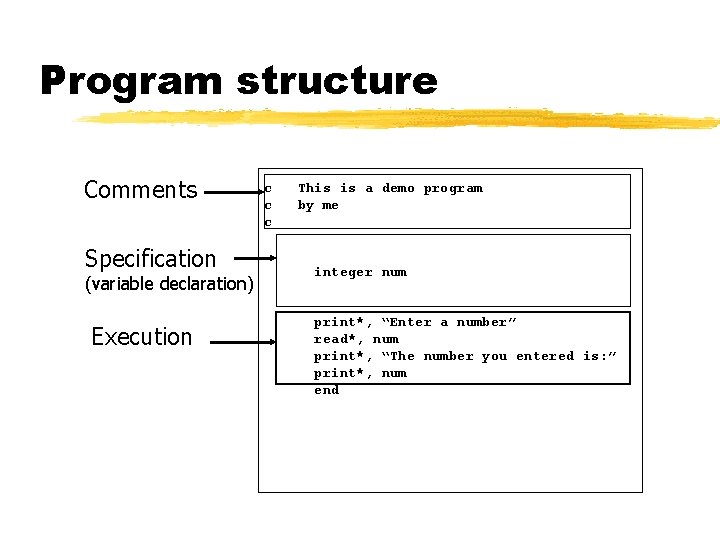 Program structure

Comments

Specification
(variable declaration)

Execution

c   This is a demo program
c   by me
c

integer num

print*, “Enter a number”
read*, num
print*, “The number you entered is:”
print*, num
end